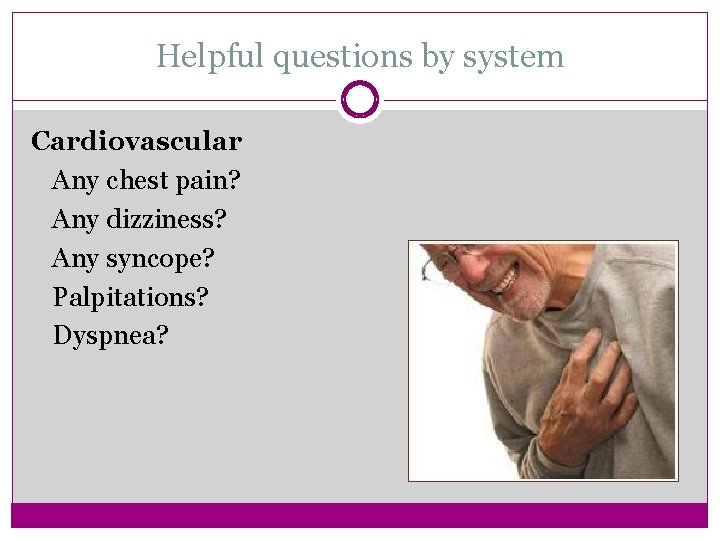 Helpful questions by system

Cardiovascular

Any chest pain?

Any dizziness?

Any syncope?

Palpitations?

Dyspnea?